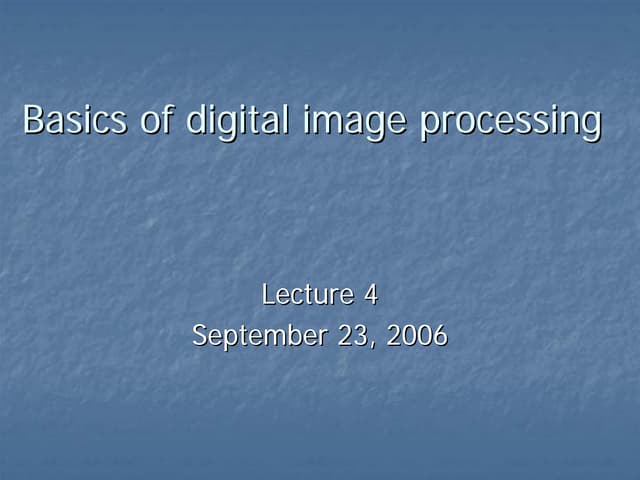 Basics of digital image processing

Lecture 4
September 23, 2006